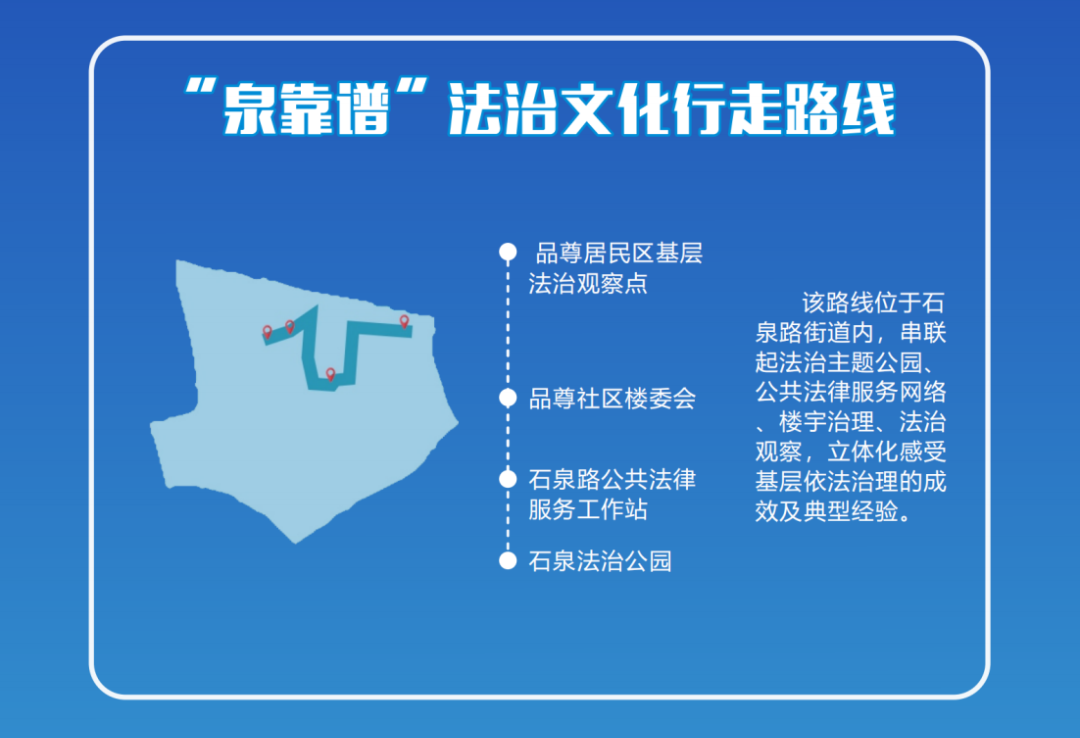 “泉靠谱”法治文化行走路线

品尊居民区基层法治观察点

品尊社区楼委会

石泉路公共法律服务工作站

石泉法治公园

该路线位于石泉路街道内，串联起法治主题公园、公共法律服务网络、楼宇治理、法治观察，立体化感受基层依法治理的成效及典型经验。